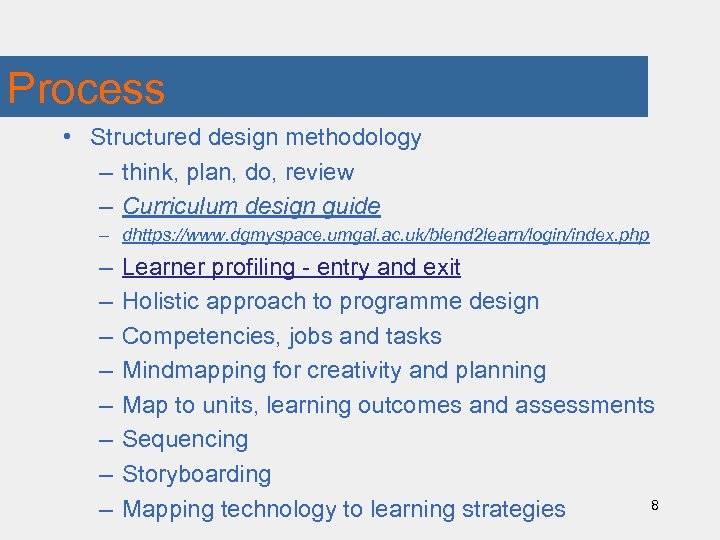 Process

• Structured design methodology
– think, plan, do, review
– Curriculum design guide
– dhttps://www.dgmyspace.umgal.ac.uk/blend2learn/login/index.php
– Learner profiling - entry and exit
– Holistic approach to programme design
– Competencies, jobs and tasks
– Mindmapping for creativity and planning
– Map to units, learning outcomes and assessments
– Sequencing
– Storyboarding
– Mapping technology to learning strategies

8